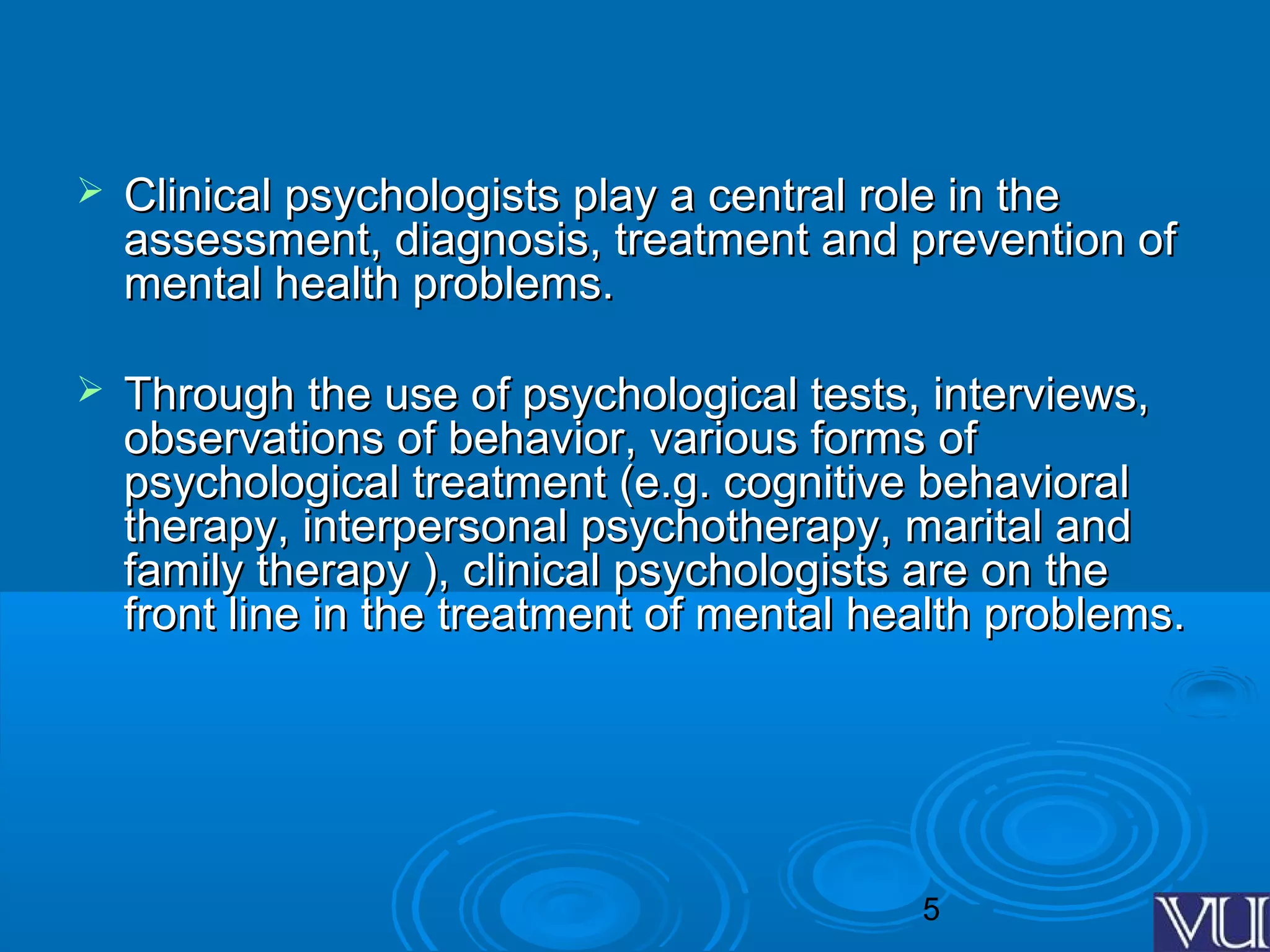 ➢ Clinical psychologists play a central role in the assessment, diagnosis, treatment and prevention of mental health problems.

➢ Through the use of psychological tests, interviews, observations of behavior, various forms of psychological treatment (e.g. cognitive behavioral therapy, interpersonal psychotherapy, marital and family therapy ), clinical psychologists are on the front line in the treatment of mental health problems.

5

VU